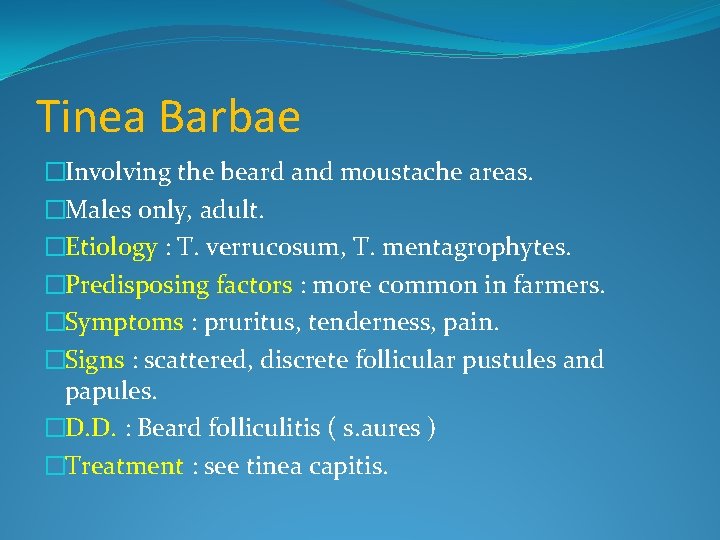 Tinea Barbae

□Involving the beard and moustache areas.
□Males only, adult.
□Etiology : T. verrucosum, T. mentagrophytes.
□Predisposing factors : more common in farmers.
□Symptoms : pruritus, tenderness, pain.
□Signs : scattered, discrete follicular pustules and papules.
□D.D. : Beard folliculitis ( s.aures )
□Treatment : see tinea capitis.